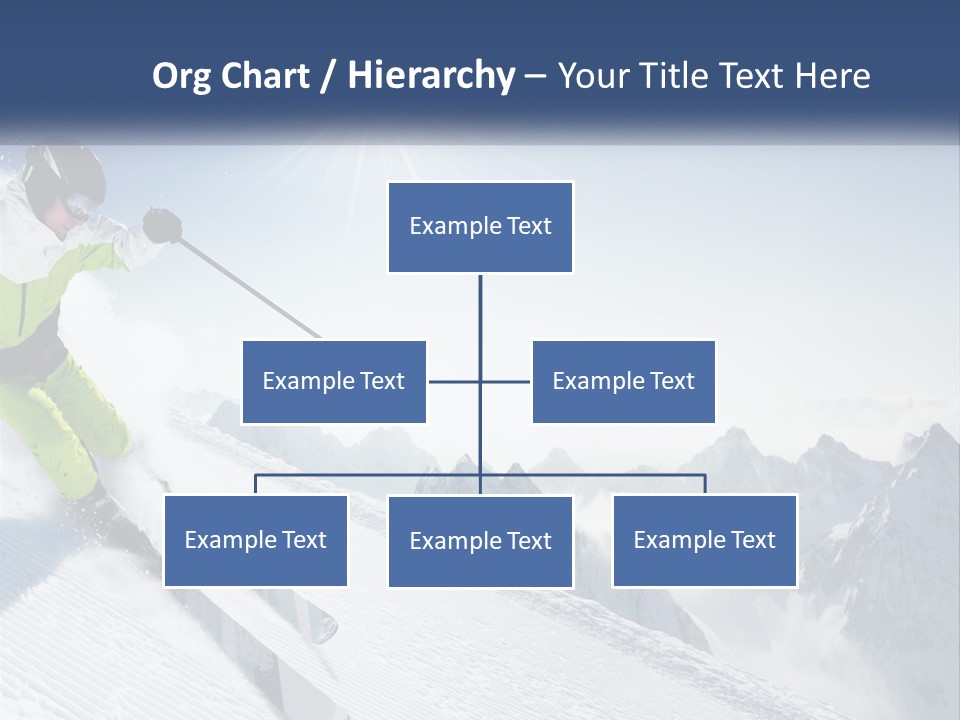 Org Chart / Hierarchy – Your Title Text Here

Example Text

Example Text

Example Text

Example Text

Example Text

Example Text